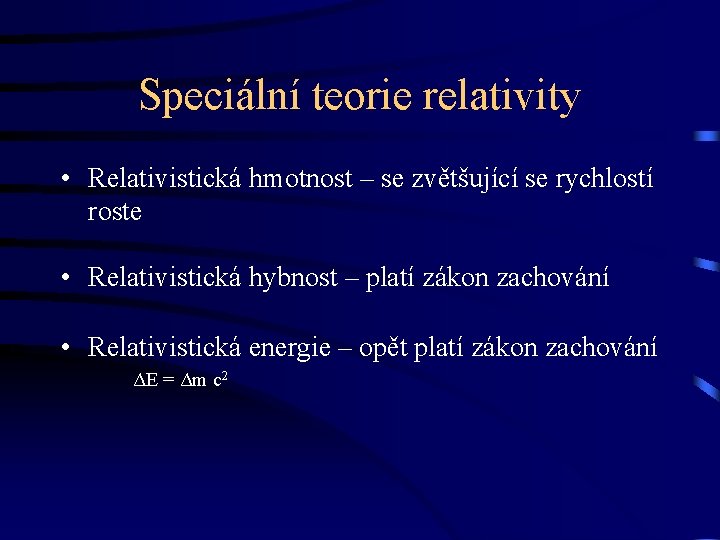 Speciální teorie relativity

• Relativistická hmotnost – se zvětšující se rychlostí roste

• Relativistická hybnost – platí zákon zachování

• Relativistická energie – opět platí zákon zachování

$\Delta E = \Delta m\ c^2$